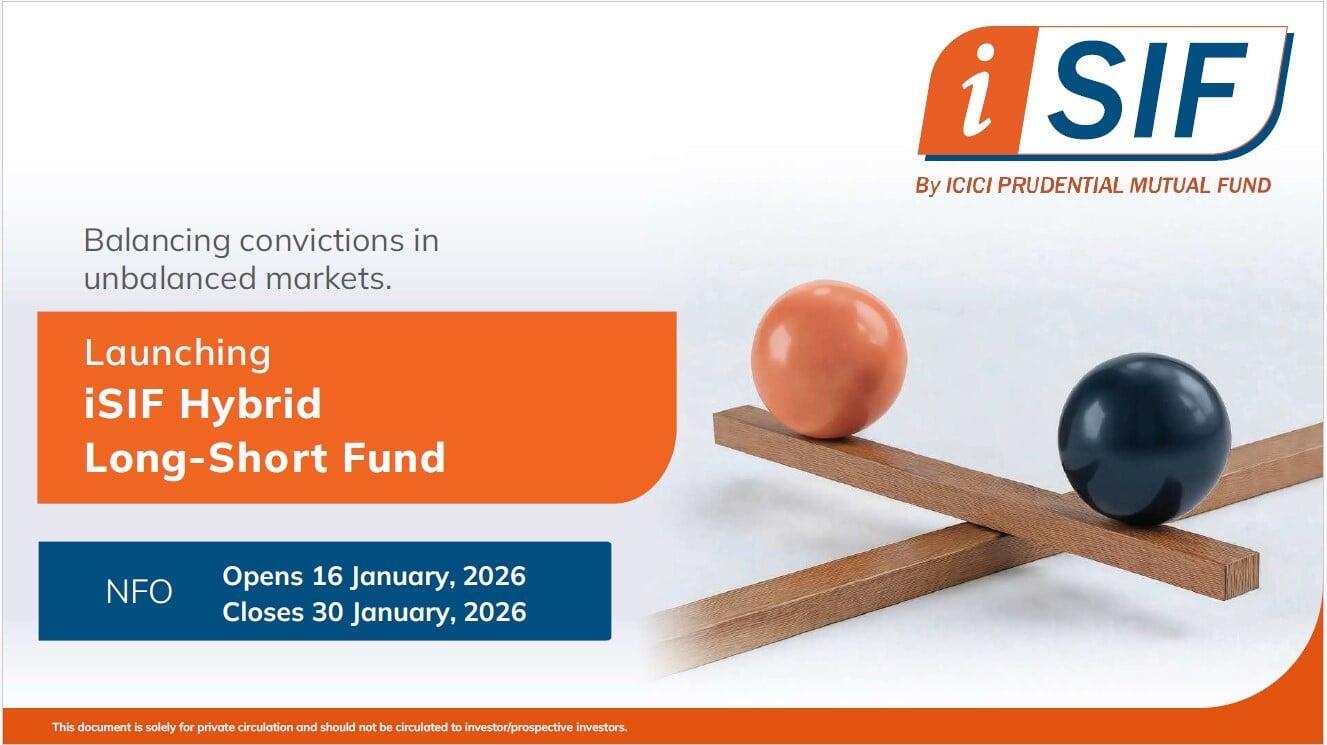 iSIF
By ICICI PRUDENTIAL MUTUAL FUND

Balancing convictions in unbalanced markets.

Launching
iSIF Hybrid
Long-Short Fund

NFO
Opens 16 January, 2026
Closes 30 January, 2026

This document is solely for private circulation and should not be circulated to investor/prospective investors.